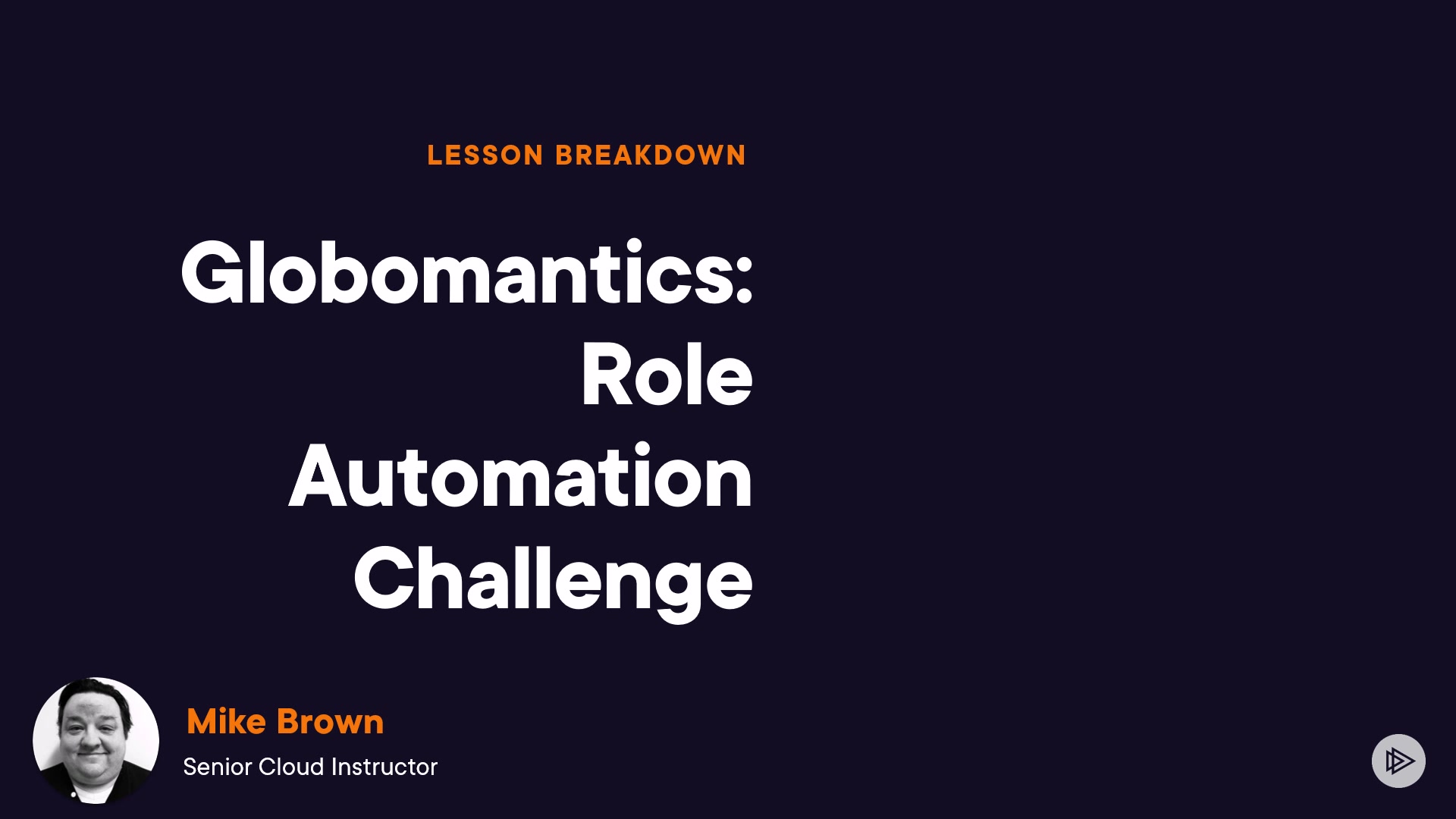 LESSON BREAKDOWN

Globomantics: Role Automation Challenge

Mike Brown

Senior Cloud Instructor